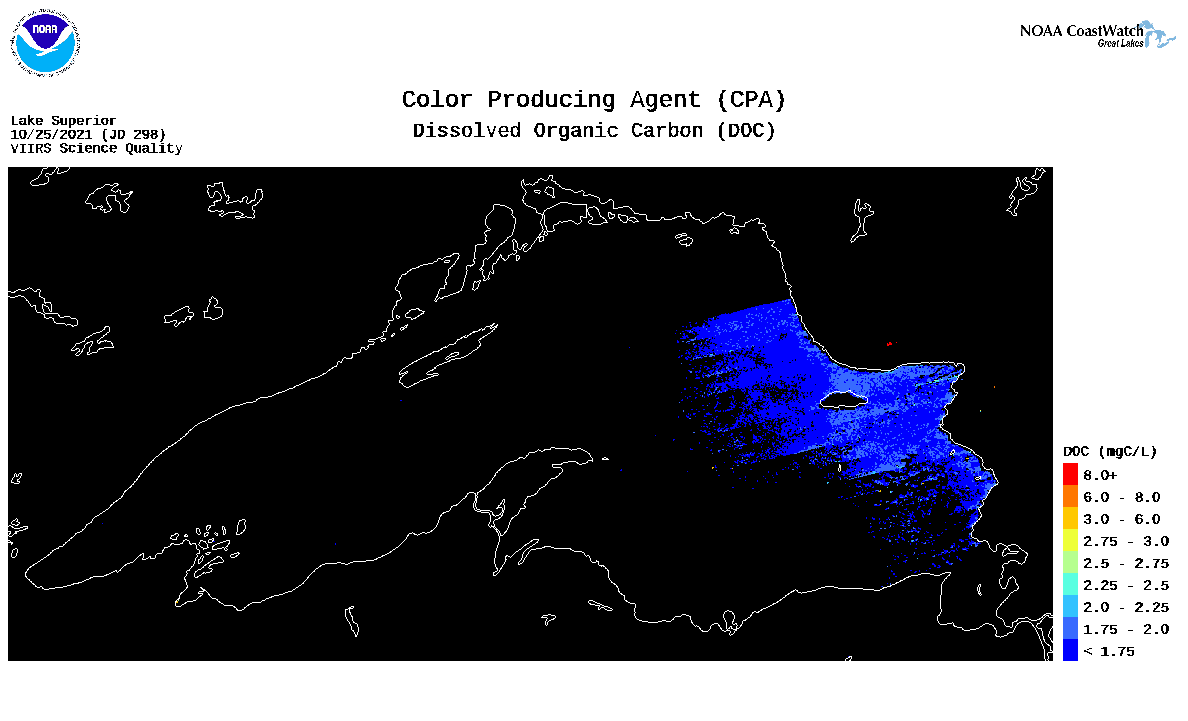 NOAA

NOAA CoastWatch
Great Lakes

Color Producing Agent (CPA)
Dissolved Organic Carbon (DOC)

Lake Superior
10/25/2021 (JD 298)
VIIRS Science Quality

DOC (mgC/L)
8.0+
6.0 - 8.0
3.0 - 6.0
2.75 - 3.0
2.5 - 2.75
2.25 - 2.5
2.0 - 2.25
1.75 - 2.0
< 1.75